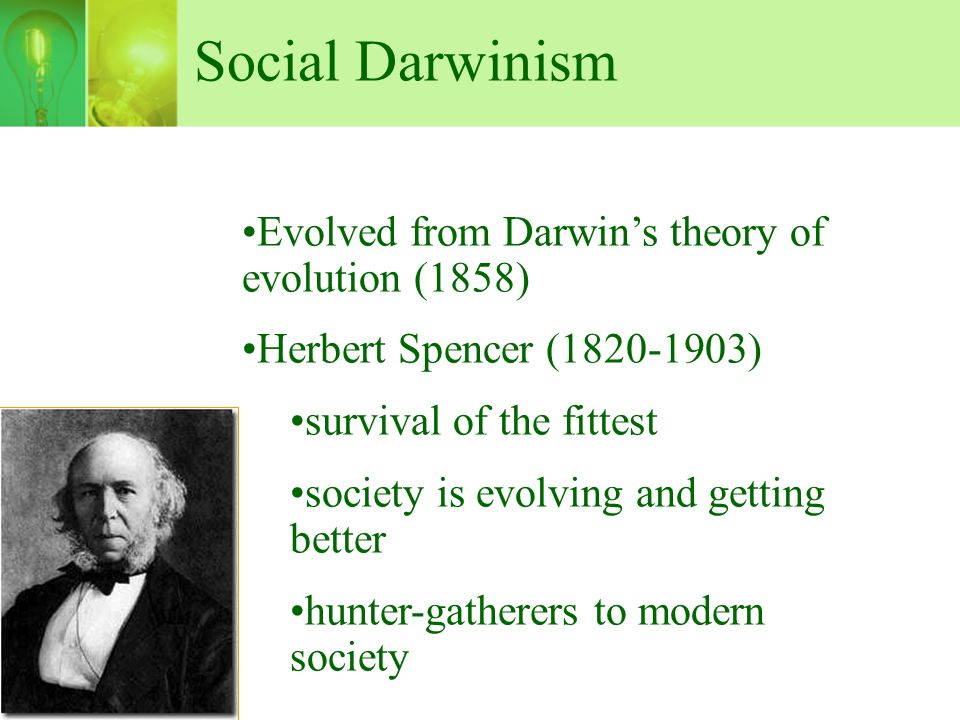 Social Darwinism

•Evolved from Darwin’s theory of evolution (1858)

•Herbert Spencer (1820-1903)

•survival of the fittest

•society is evolving and getting better

•hunter-gatherers to modern society